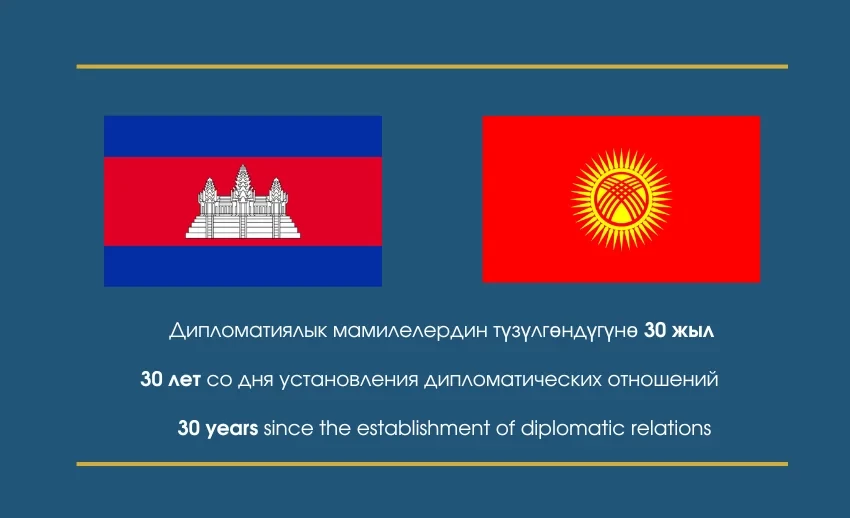 Дипломатиялык мамилелердин түзүлгөндүгүнө 30 жыл

30 лет со дня установления дипломатических отношений

30 years since the establishment of diplomatic relations